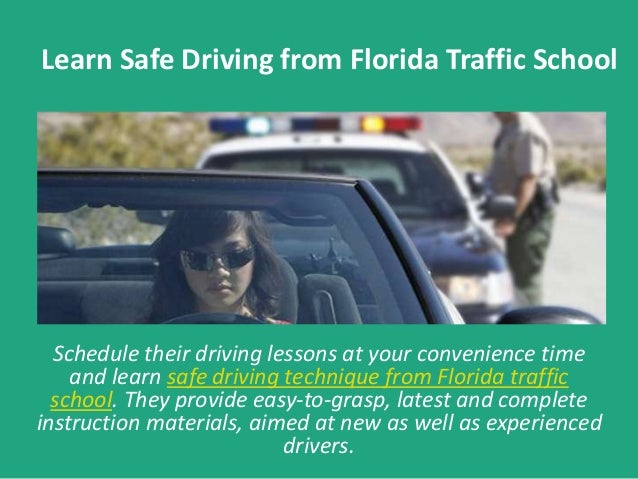 Learn Safe Driving from Florida Traffic School

Schedule their driving lessons at your convenience time and learn safe driving technique from Florida traffic school. They provide easy-to-grasp, latest and complete instruction materials, aimed at new as well as experienced drivers.